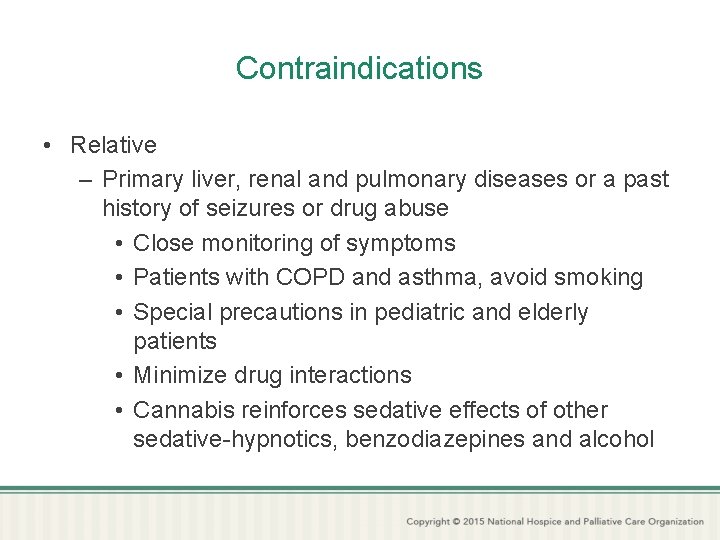 Contraindications

• Relative
– Primary liver, renal and pulmonary diseases or a past history of seizures or drug abuse
• Close monitoring of symptoms
• Patients with COPD and asthma, avoid smoking
• Special precautions in pediatric and elderly patients
• Minimize drug interactions
• Cannabis reinforces sedative effects of other sedative-hypnotics, benzodiazepines and alcohol

Copyright © 2015 National Hospice and Palliative Care Organization